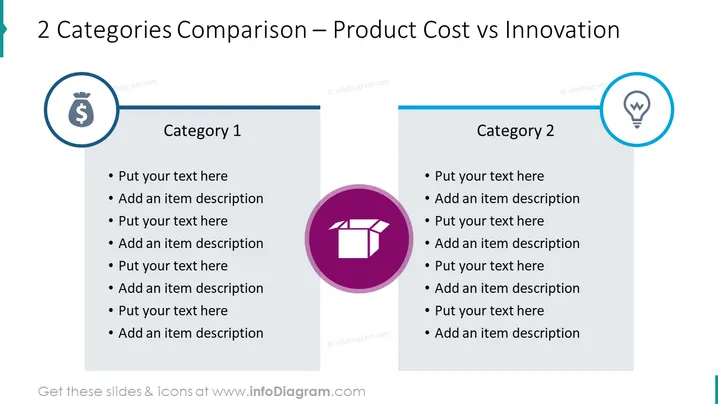 2 Categories Comparison – Product Cost vs Innovation

Category 1

• Put your text here
• Add an item description
• Put your text here
• Add an item description
• Put your text here
• Add an item description
• Put your text here
• Add an item description

Category 2

• Put your text here
• Add an item description
• Put your text here
• Add an item description
• Put your text here
• Add an item description
• Put your text here
• Add an item description

Get these slides & icons at www.infoDiagram.com

© infoDiagram.com